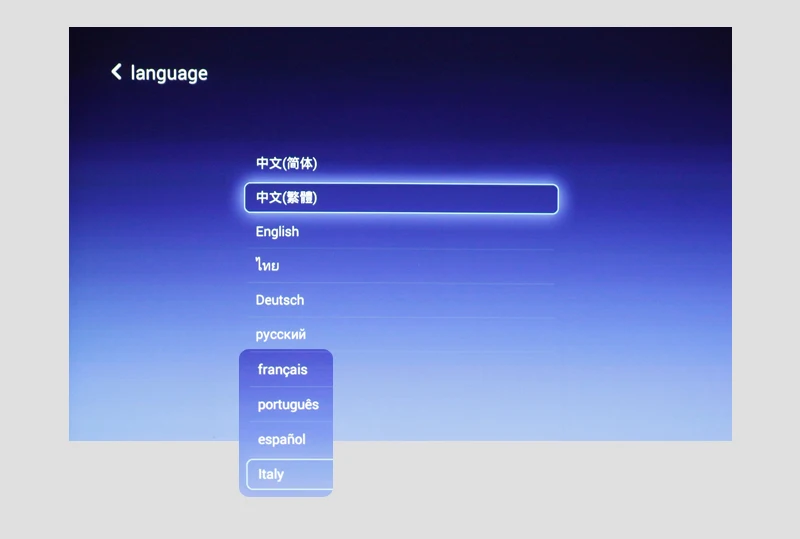 language

中文(简体)

中文(繁體)

English

ไทย

Deutsch

русский

français

português

español

Italy